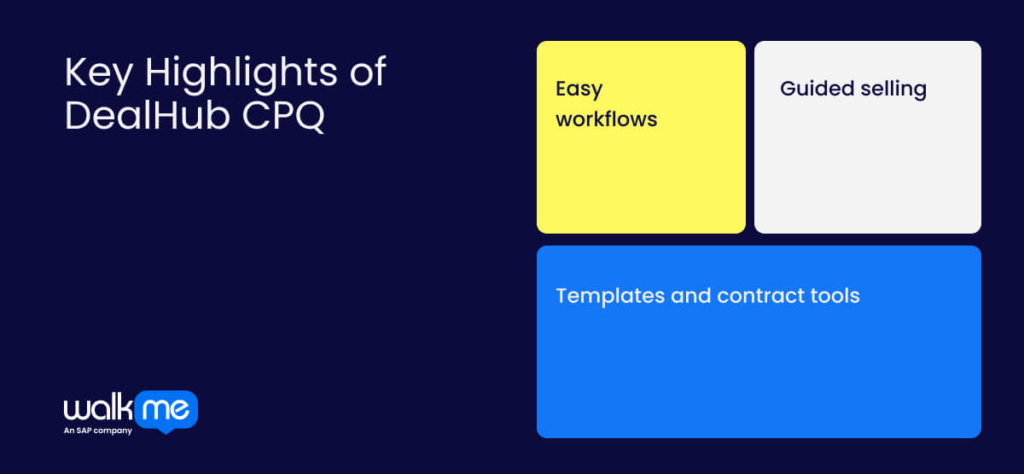 Key Highlights of DealHub CPQ

Easy workflows

Guided selling

Templates and contract tools

walk me
An SAP company